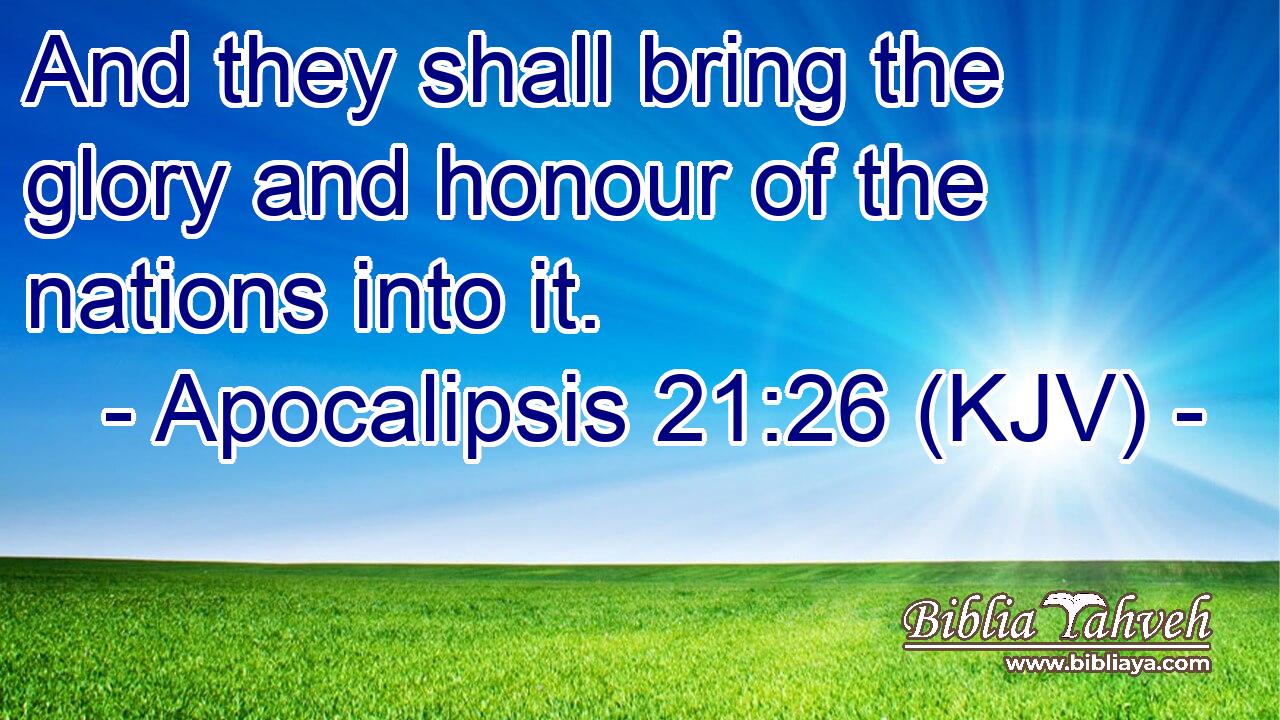 And they shall bring the glory and honour of the nations into it.

- Apocalipsis 21:26 (KJV) -

Biblia Yahveh
www.bibliaya.com